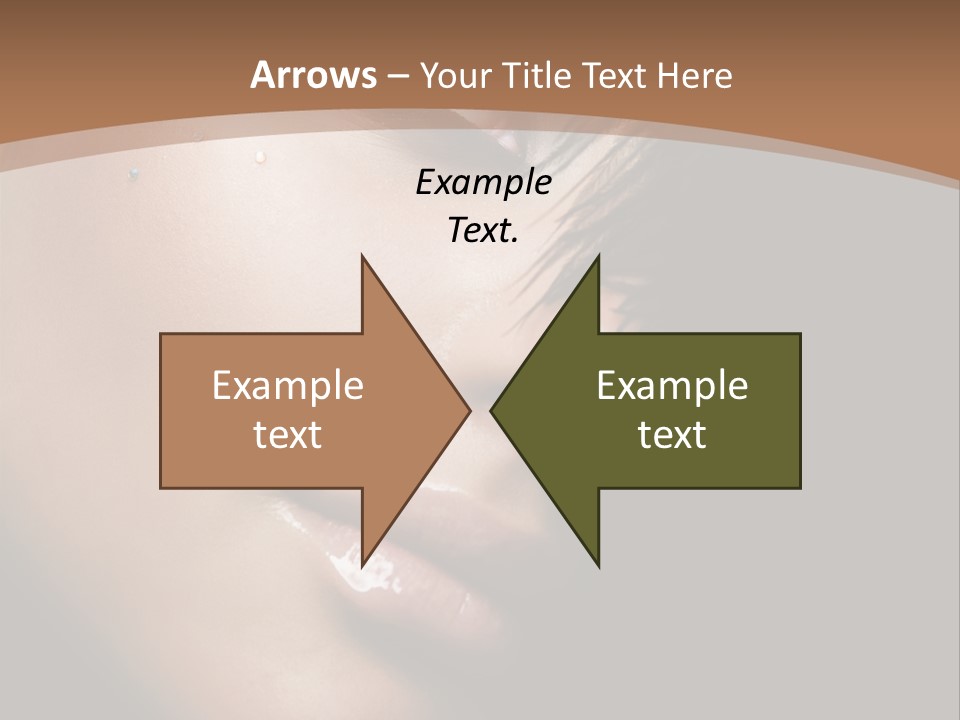 Arrows – Your Title Text Here

Example Text.

Example text

Example text